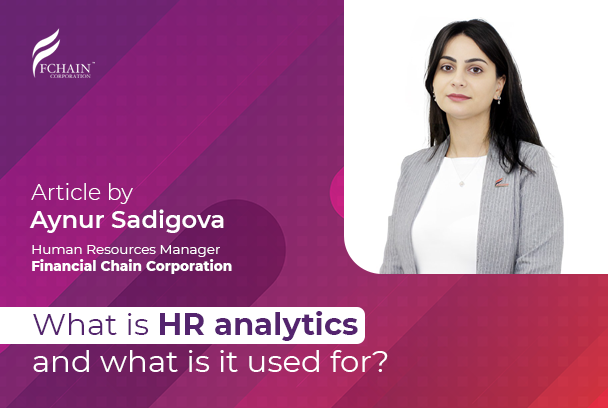 FCHAIN™
CORPORATION

Article by
Aynur Sadigova
Human Resources Manager
Financial Chain Corporation

What is HR analytics and what is it used for?